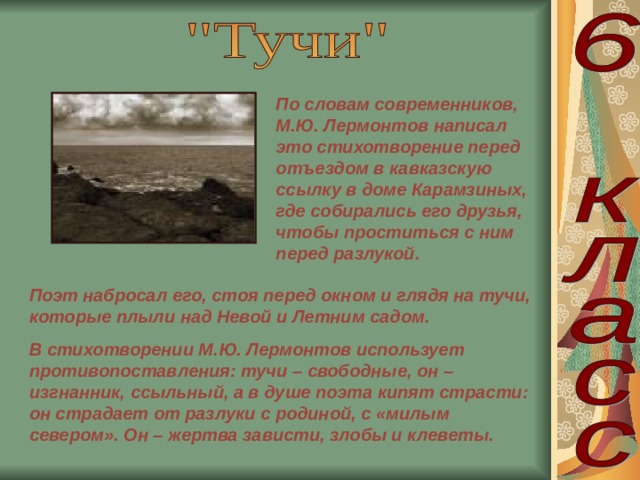 "Тучи"

По словам современников, М.Ю. Лермонтов написал это стихотворение перед отъездом в кавказскую ссылку в доме Карамзиных, где собирались его друзья, чтобы проститься с ним перед разлукой.

Поэт набросал его, стоя перед окном и глядя на тучи, которые плыли над Невой и Летним садом.

В стихотворении М.Ю. Лермонтов использует противопоставления: тучи – свободные, он – изгнанник, ссыльный, а в душе поэта кипят страсти: он страдает от разлуки с родиной, с «милым севером». Он – жертва зависти, злобы и клеветы.

6 класс